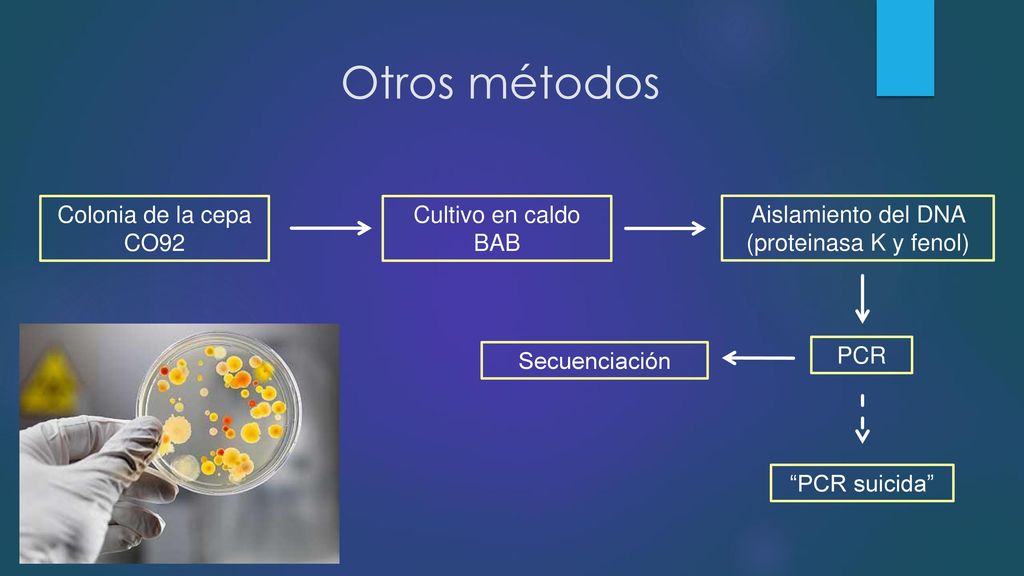 Otros métodos

Colonia de la cepa CO92

Cultivo en caldo BAB

Aislamiento del DNA (proteinasa K y fenol)

PCR

Secuenciación

“PCR suicida”